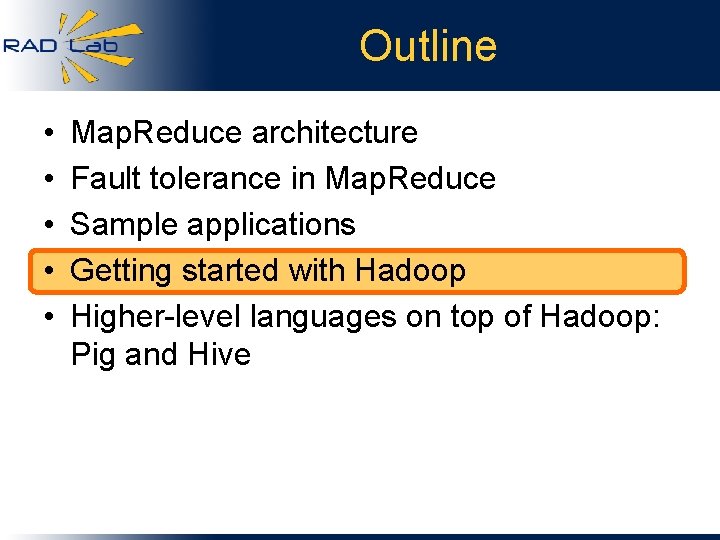 RAD Lab

Outline

• MapReduce architecture
• Fault tolerance in MapReduce
• Sample applications
• Getting started with Hadoop
• Higher-level languages on top of Hadoop: Pig and Hive